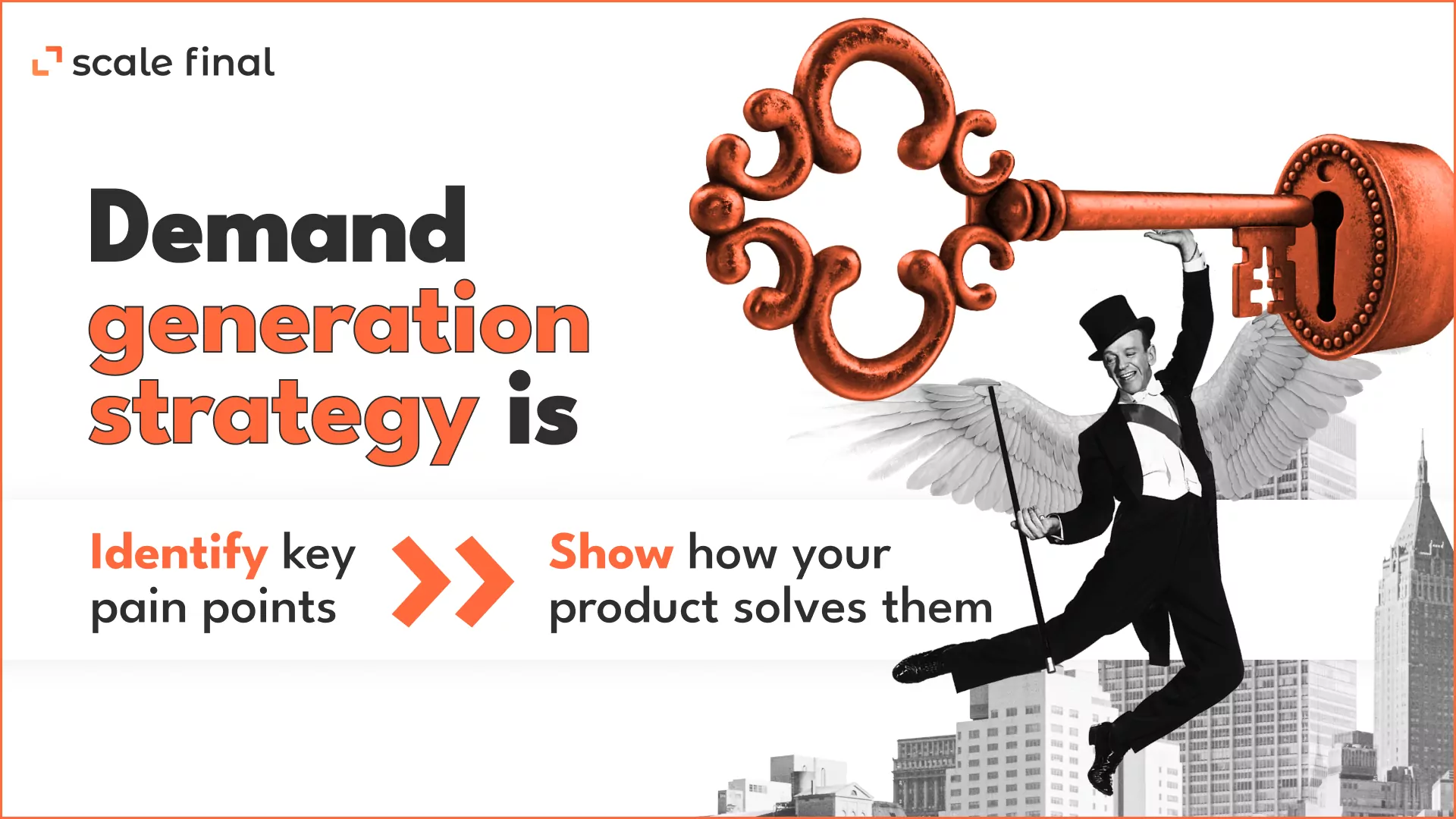 scale final

Demand generation strategy is

Identify key pain points

Show how your product solves them